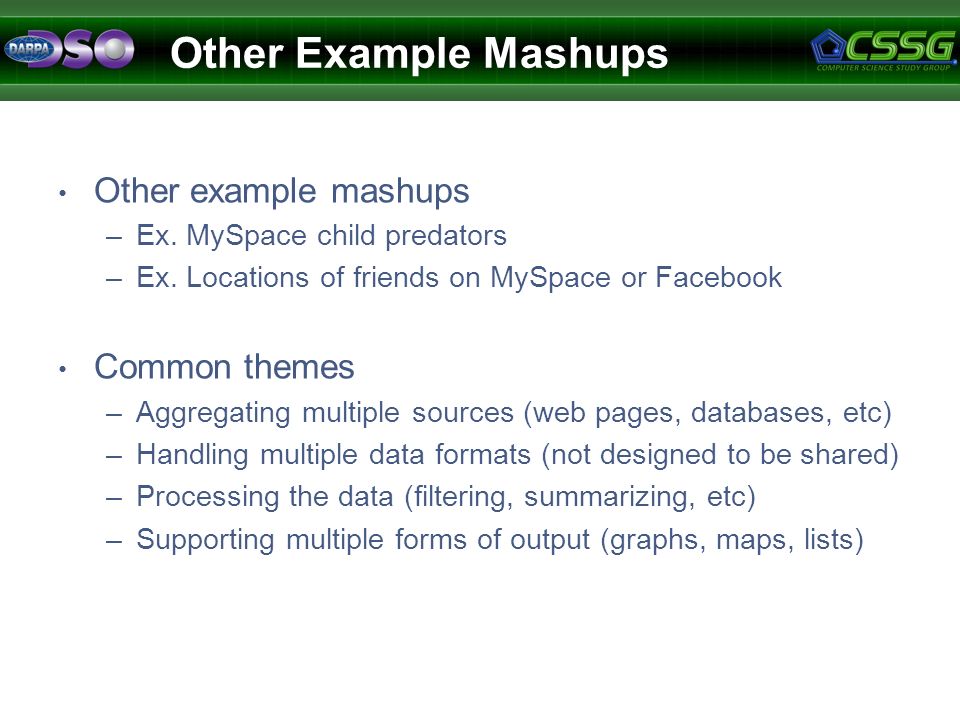 DARPA DSO

Other Example Mashups

CSSG
COMPUTER SCIENCE STUDY GROUP

• Other example mashups
– Ex. MySpace child predators
– Ex. Locations of friends on MySpace or Facebook

• Common themes
– Aggregating multiple sources (web pages, databases, etc)
– Handling multiple data formats (not designed to be shared)
– Processing the data (filtering, summarizing, etc)
– Supporting multiple forms of output (graphs, maps, lists)